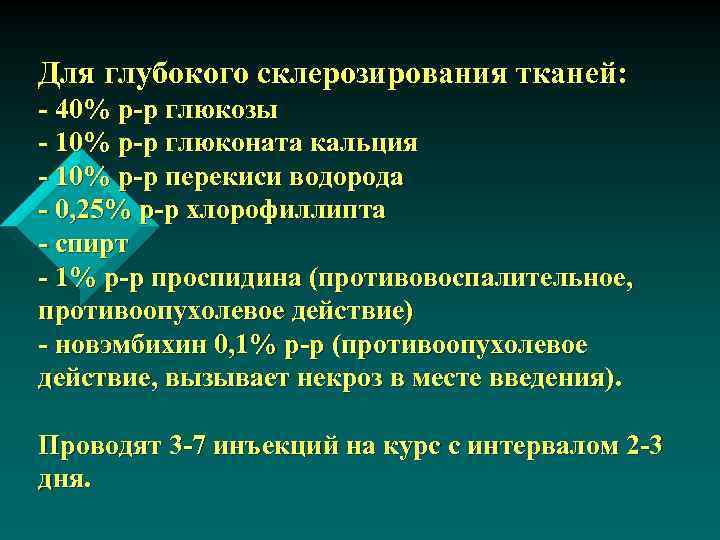 Для глубокого склерозирования тканей:
- 40% р-р глюкозы
- 10% р-р глюконата кальция
- 10% р-р перекиси водорода
- 0,25% р-р хлорофиллипта
- спирт
- 1% р-р проспидина (противовоспалительное, противоопухолевое действие)
- новэмбихин 0,1% р-р (противоопухолевое действие, вызывает некроз в месте введения).

Проводят 3-7 инъекций на курс с интервалом 2-3 дня.